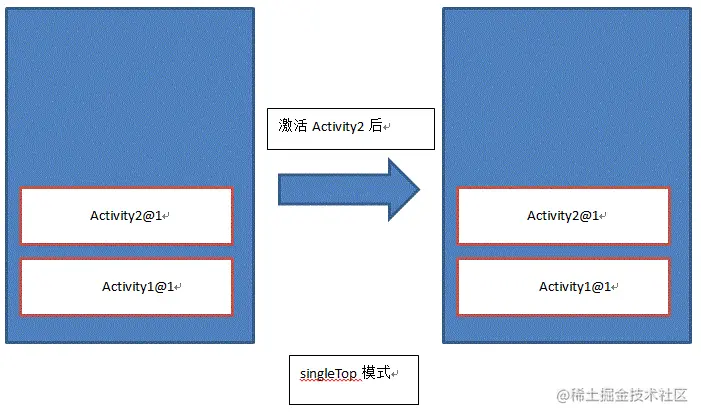 Activity2@1

Activity1@1

激活 Activity2 后

Activity2@1

Activity1@1

singleTop 模式

@稀土掘金技术社区